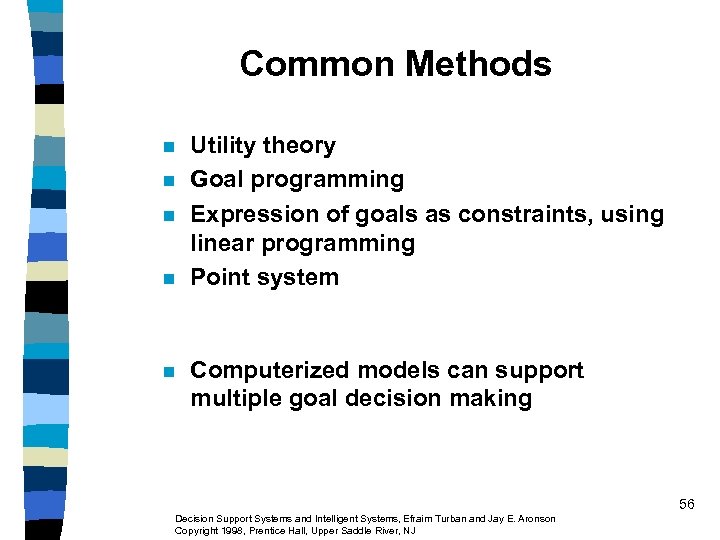 Common Methods

- Utility theory
- Goal programming
- Expression of goals as constraints, using linear programming
- Point system

- Computerized models can support multiple goal decision making

56

Decision Support Systems and Intelligent Systems, Efraim Turban and Jay E. Aronson
Copyright 1998, Prentice Hall, Upper Saddle River, NJ